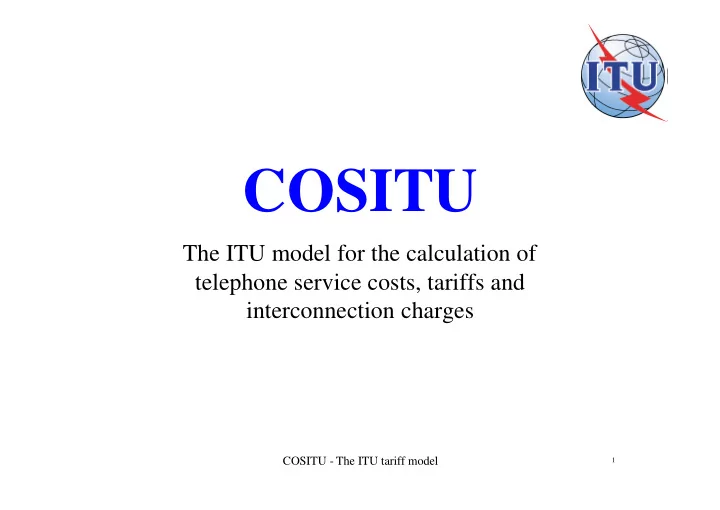 ITU

COSITU

The ITU model for the calculation of telephone service costs, tariffs and interconnection charges

COSITU - The ITU tariff model

1